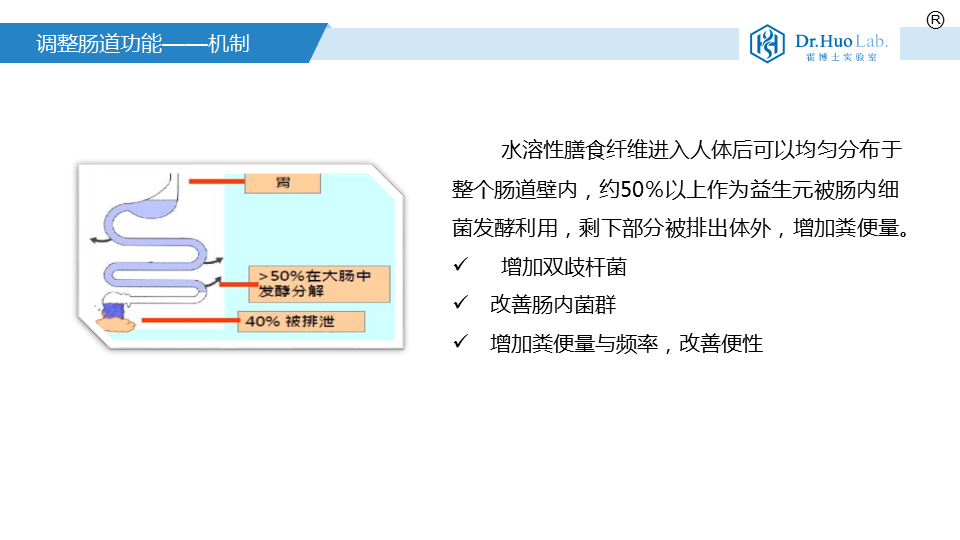 调整肠道功能——机制

Dr.Huo Lab.
霍博士实验室
®

胃

>50%在大肠中发酵分解

40% 被排泄

水溶性膳食纤维进入人体后可以均匀分布于整个肠道壁内，约50%以上作为益生元被肠内细菌发酵利用，剩下部分被排出体外，增加粪便量。

✓ 增加双歧杆菌

✓ 改善肠内菌群

✓ 增加粪便量与频率，改善便性